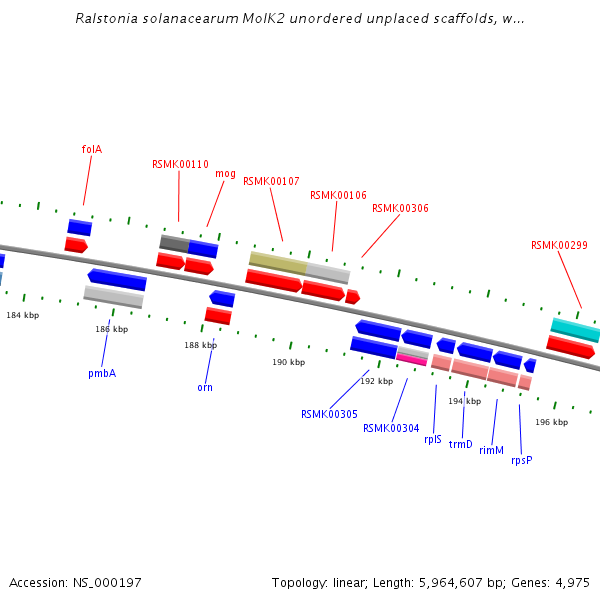 Ralstonia solanacearum MolK2 unordered unplaced scaffolds, w...

folA
RSMK00110
mog
RSMK00107
RSMK00106
RSMK00306
RSMK00299

184 kbp
186 kbp
188 kbp
190 kbp
192 kbp
194 kbp
196 kbp

pmbA
orn
RSMK00305
RSMK00304
rplS
trmD
rimM
rpsP

Accession: NS_000197
Topology: linear; Length: 5,964,607 bp; Genes: 4,975